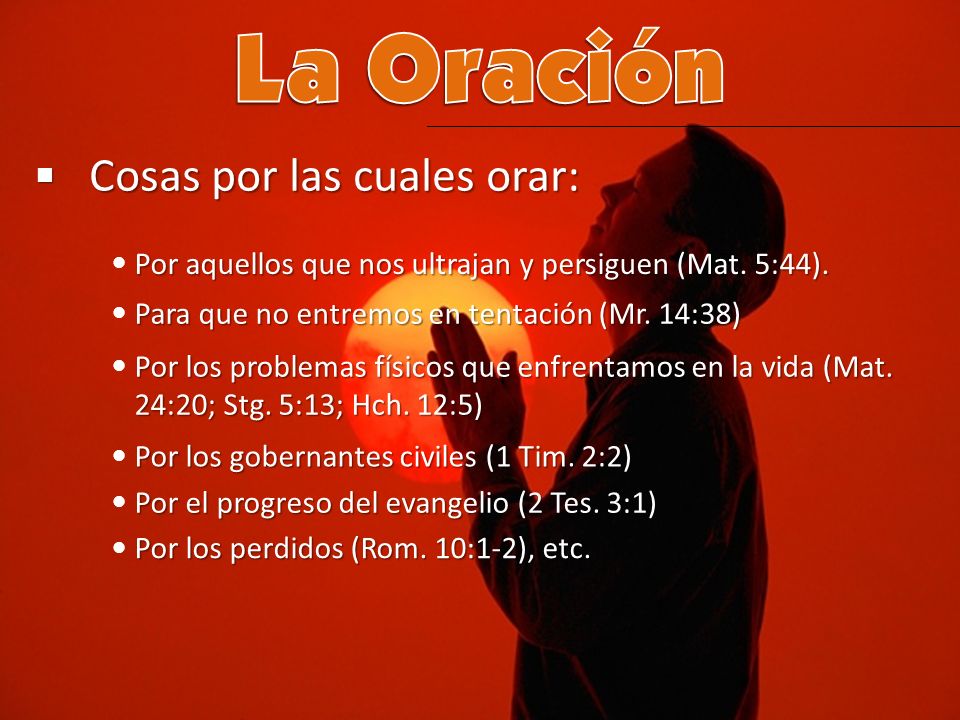 La Oración

▪ Cosas por las cuales orar:

• Por aquellos que nos ultrajan y persiguen (Mat. 5:44).
• Para que no entremos en tentación (Mr. 14:38)
• Por los problemas físicos que enfrentamos en la vida (Mat. 24:20; Stg. 5:13; Hch. 12:5)
• Por los gobernantes civiles (1 Tim. 2:2)
• Por el progreso del evangelio (2 Tes. 3:1)
• Por los perdidos (Rom. 10:1-2), etc.